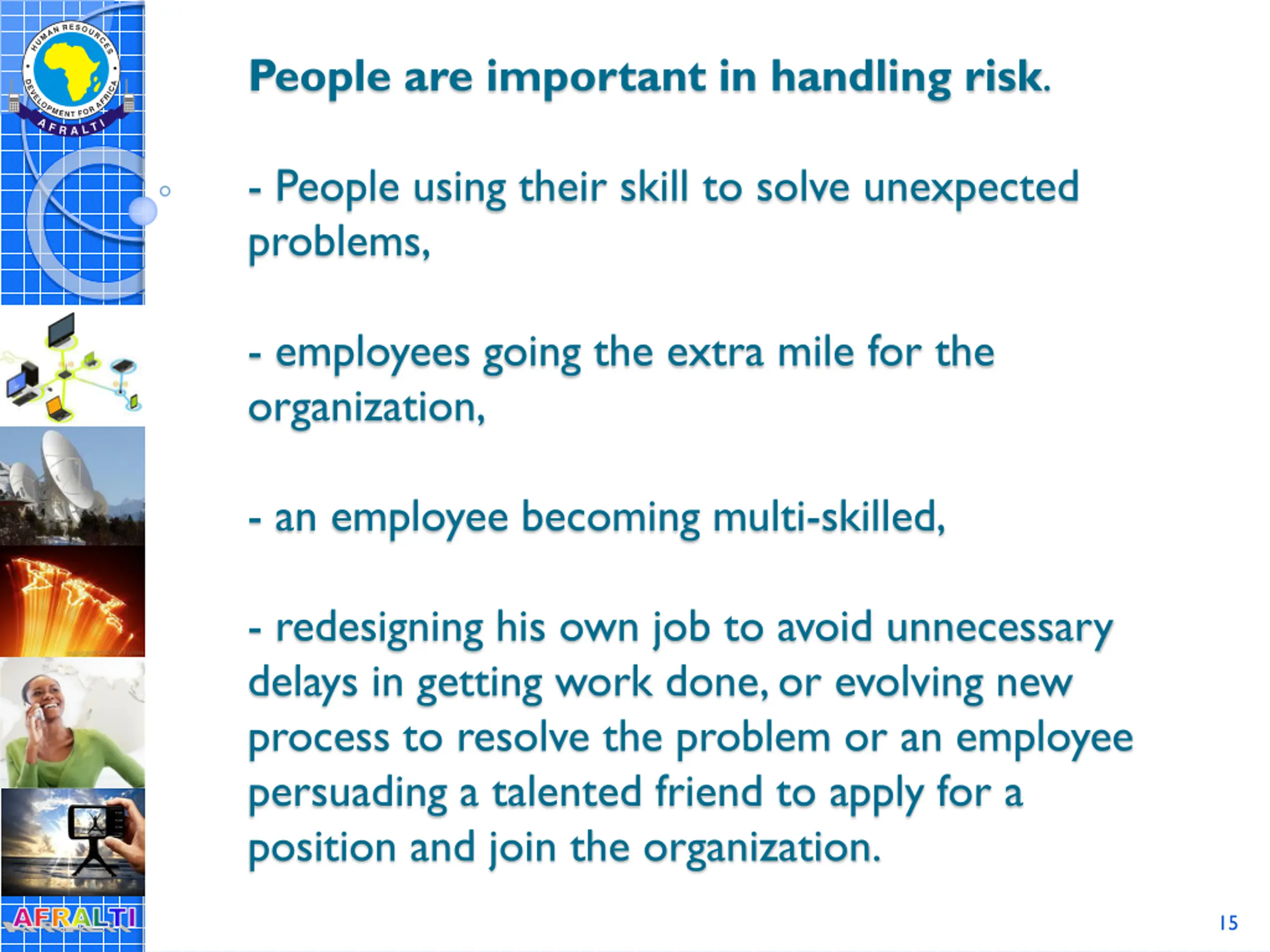 HUMAN RESOURCES DEVELOPMENT FOR AFRICA
AFRALTI

People are important in handling risk.

- People using their skill to solve unexpected problems,

- employees going the extra mile for the organization,

- an employee becoming multi-skilled,

- redesigning his own job to avoid unnecessary delays in getting work done, or evolving new process to resolve the problem or an employee persuading a talented friend to apply for a position and join the organization.

AFRALTI

15